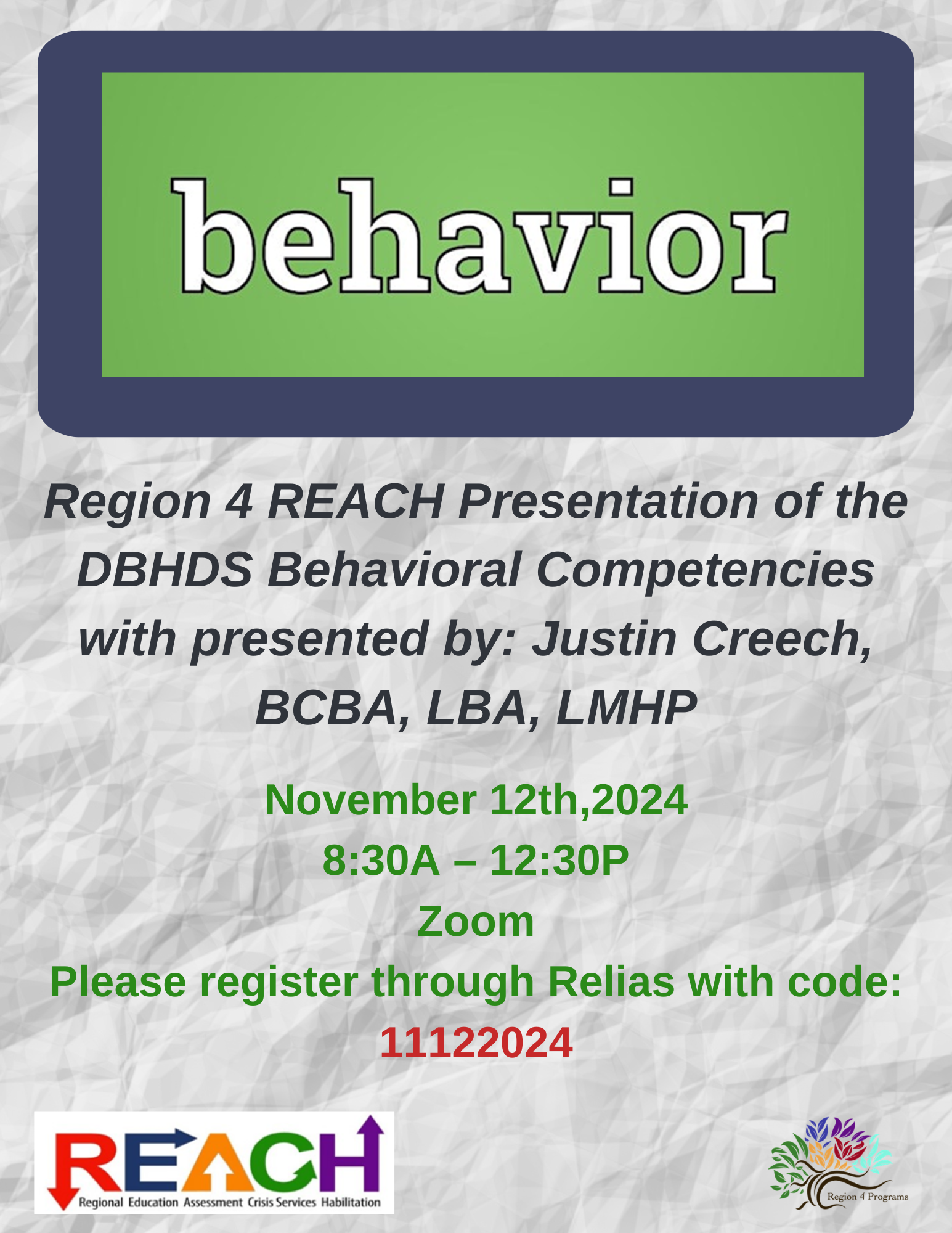 behavior

Region 4 REACH Presentation of the DBHDS Behavioral Competencies with presented by: Justin Creech, BCBA, LBA, LMHP

November 12th,2024
8:30A – 12:30P
Zoom
Please register through Relias with code:
11122024

REACH
Regional Education Assessment Crisis Services Habilitation

Region 4 Programs